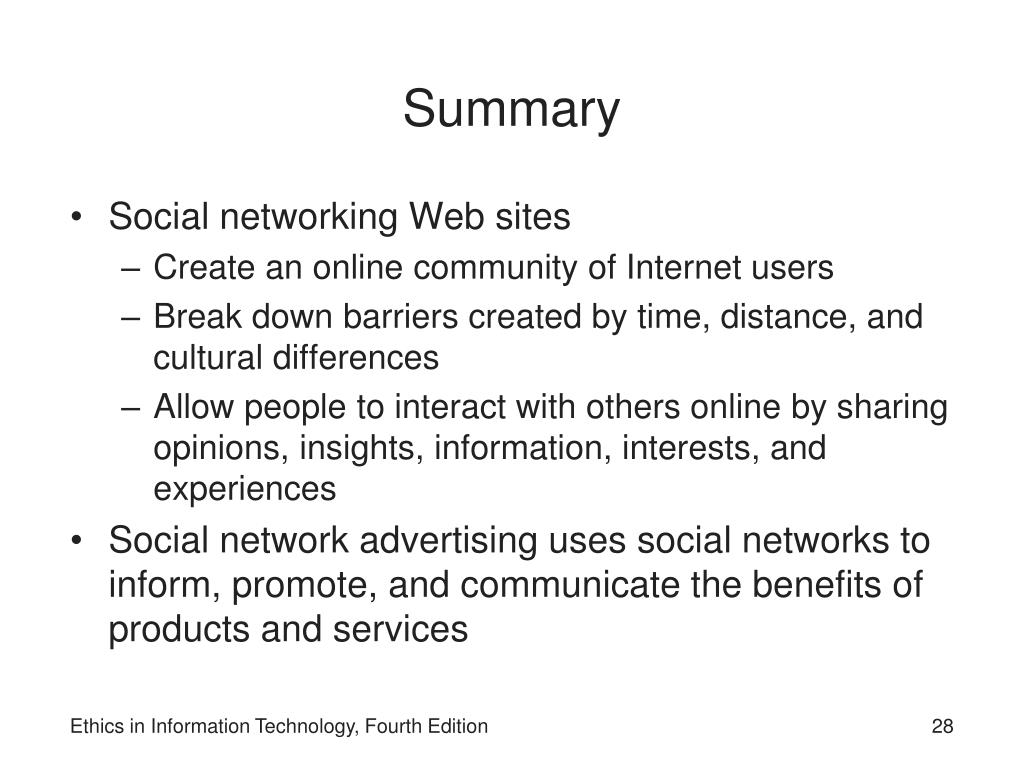 Summary

• Social networking Web sites
– Create an online community of Internet users
– Break down barriers created by time, distance, and cultural differences
– Allow people to interact with others online by sharing opinions, insights, information, interests, and experiences
• Social network advertising uses social networks to inform, promote, and communicate the benefits of products and services

Ethics in Information Technology, Fourth Edition

28